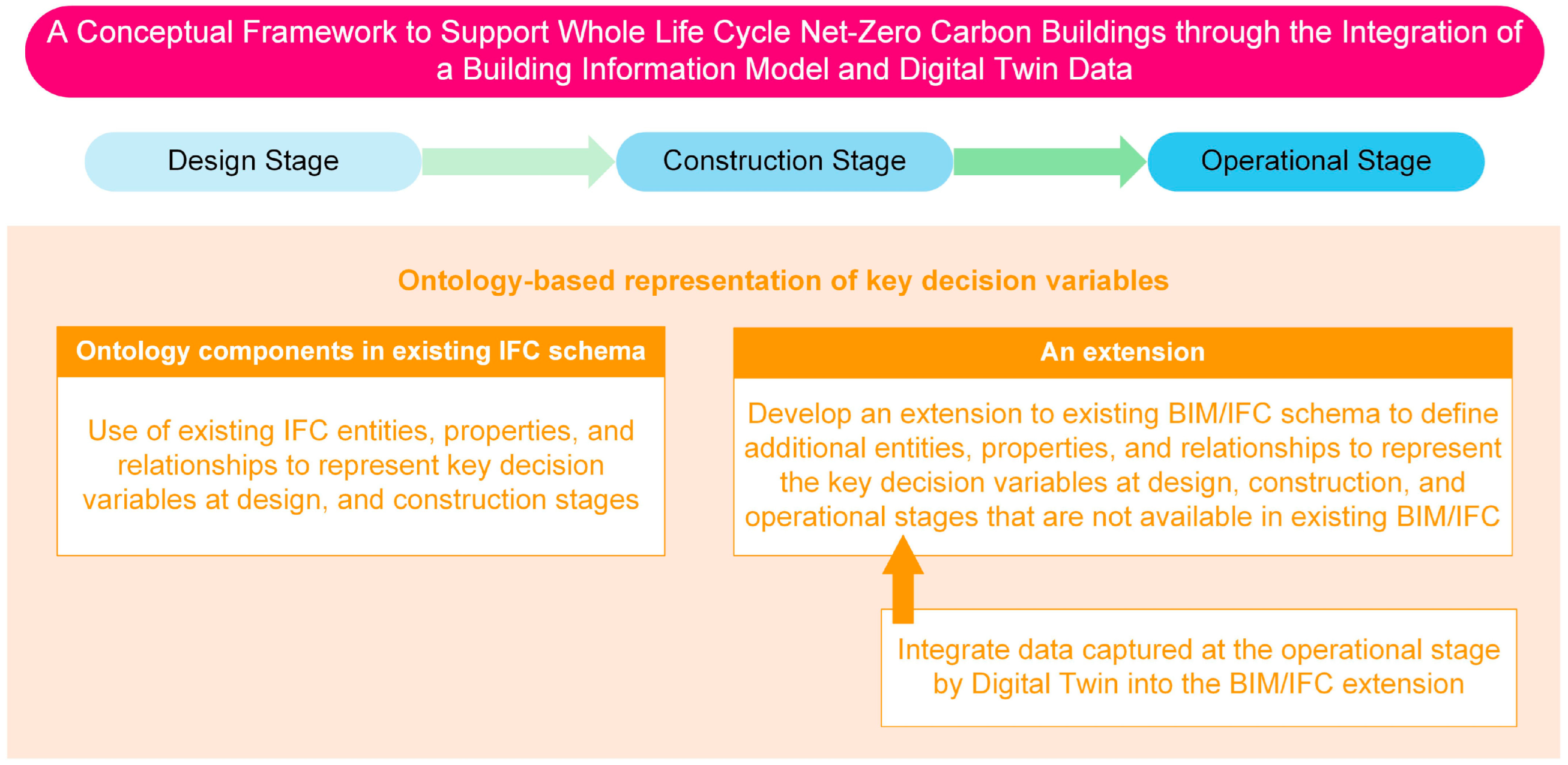 A Conceptual Framework to Support Whole Life Cycle Net-Zero Carbon Buildings through the Integration of a Building Information Model and Digital Twin Data

Design Stage

Construction Stage

Operational Stage

Ontology-based representation of key decision variables

Ontology components in existing IFC schema

Use of existing IFC entities, properties, and relationships to represent key decision variables at design, and construction stages

An extension

Develop an extension to existing BIM/IFC schema to define additional entities, properties, and relationships to represent the key decision variables at design, construction, and operational stages that are not available in existing BIM/IFC

Integrate data captured at the operational stage by Digital Twin into the BIM/IFC extension